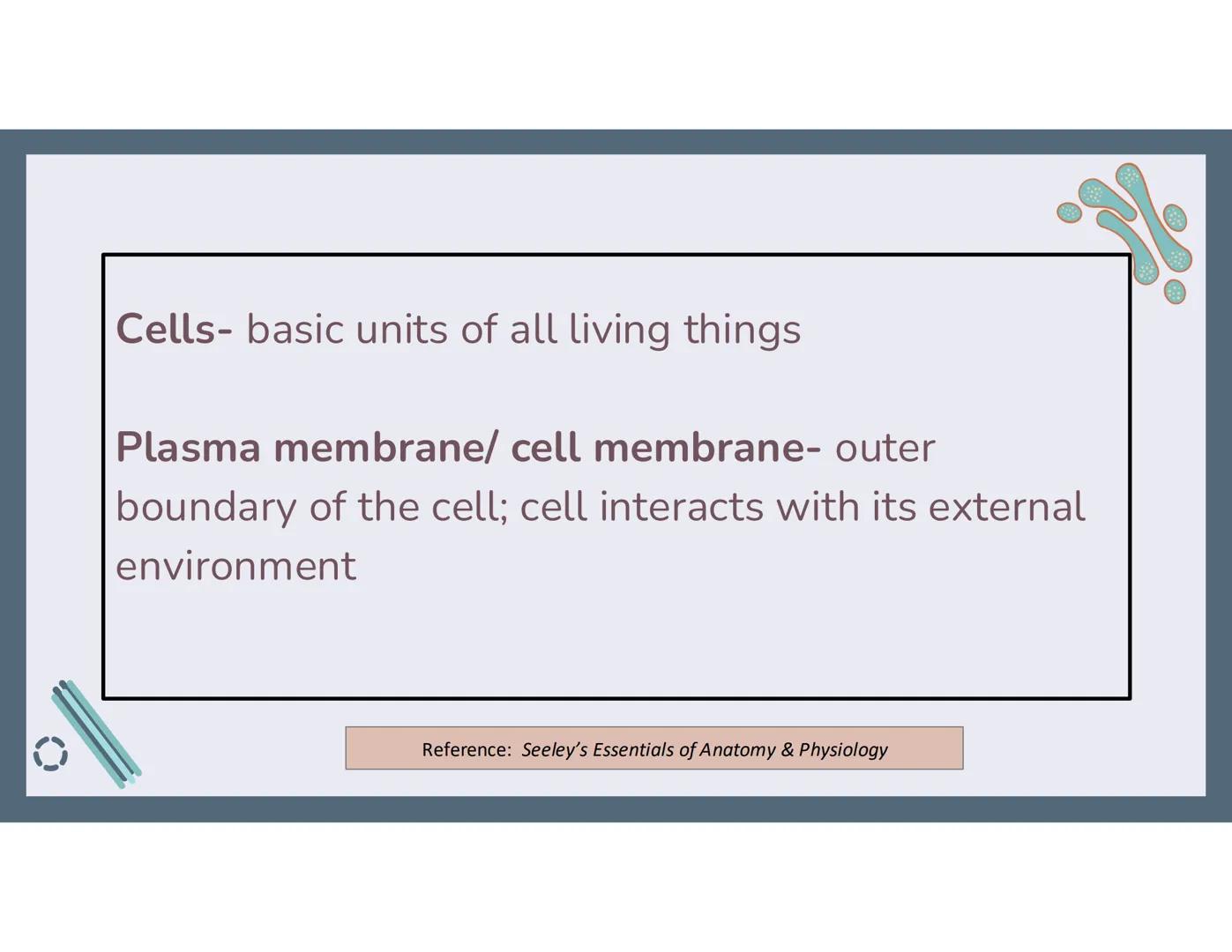 Cells- basic units of all living things

Plasma membrane/ cell membrane- outer boundary of the cell; cell interacts with its external environment

Reference: Seeley's Essentials of Anatomy & Physiology